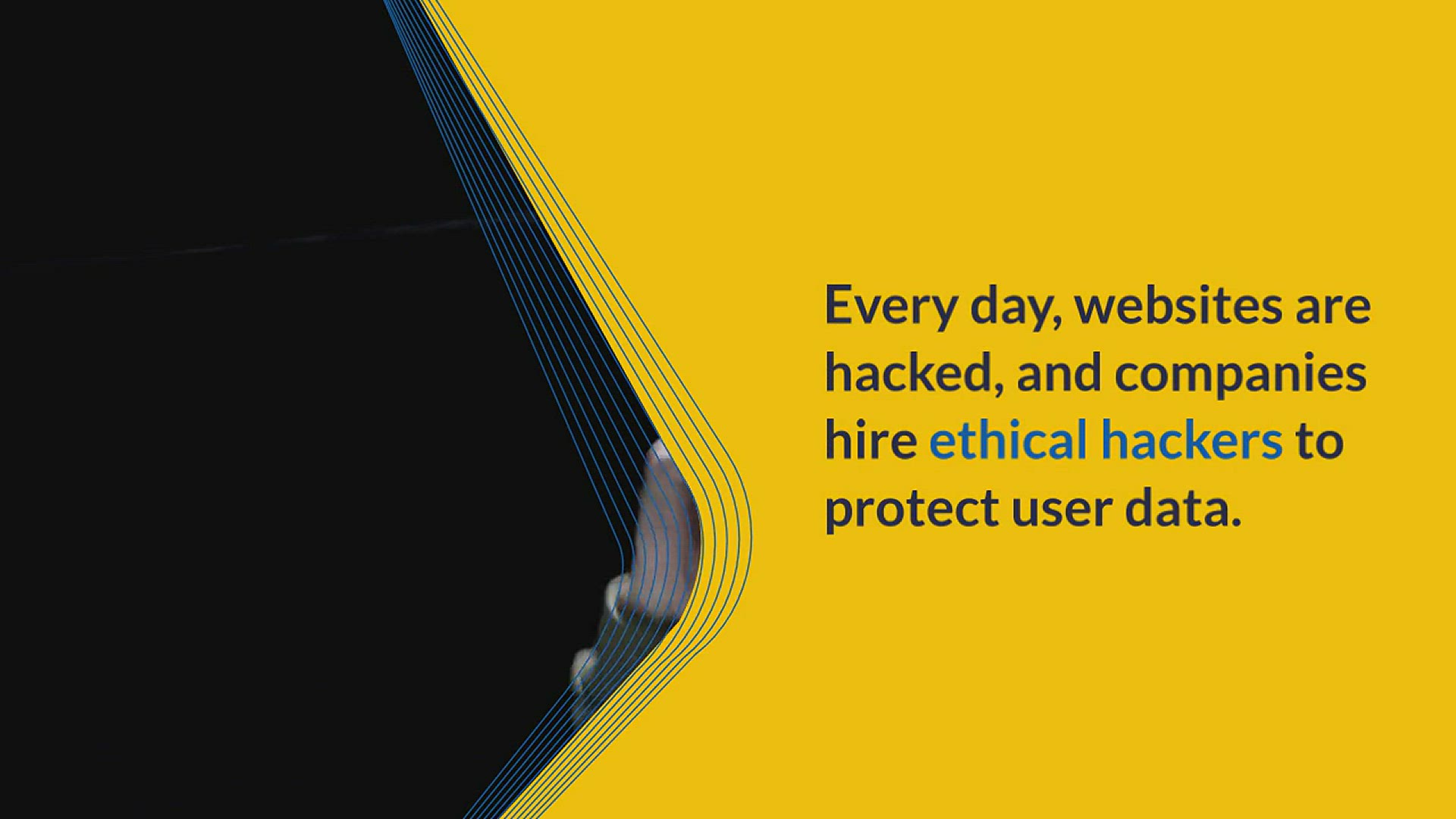 Every day, websites are hacked, and companies hire ethical hackers to protect user data.